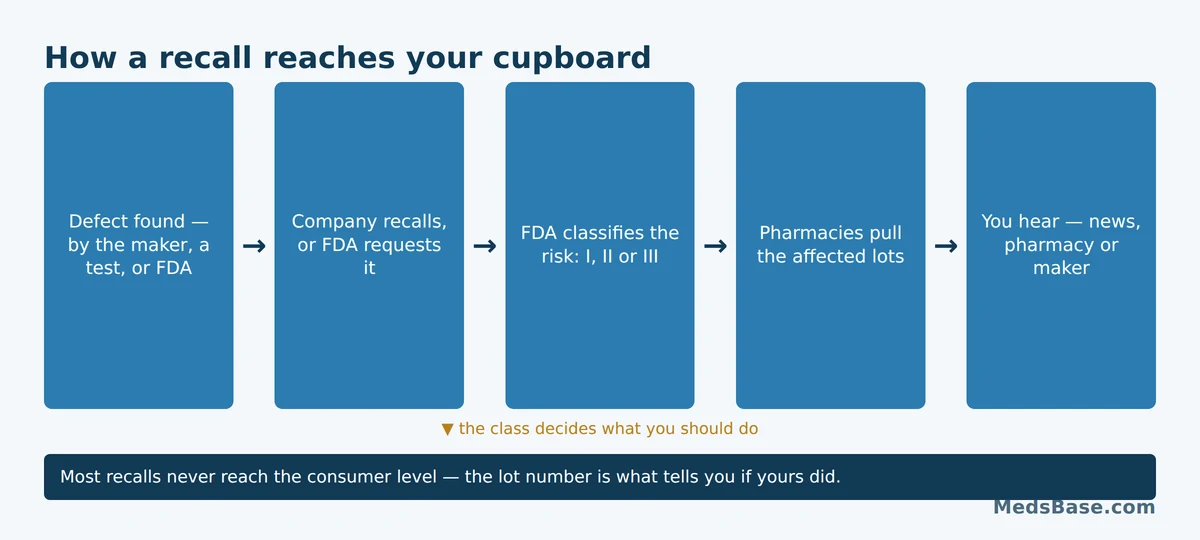 How a recall reaches your cupboard

Defect found — by the maker, a test, or FDA

→

Company recalls, or FDA requests it

→

FDA classifies the risk: I, II or III

→

Pharmacies pull the affected lots

→

You hear — news, pharmacy or maker

▼ the class decides what you should do

Most recalls never reach the consumer level — the lot number is what tells you if yours did.

MedsBase.com